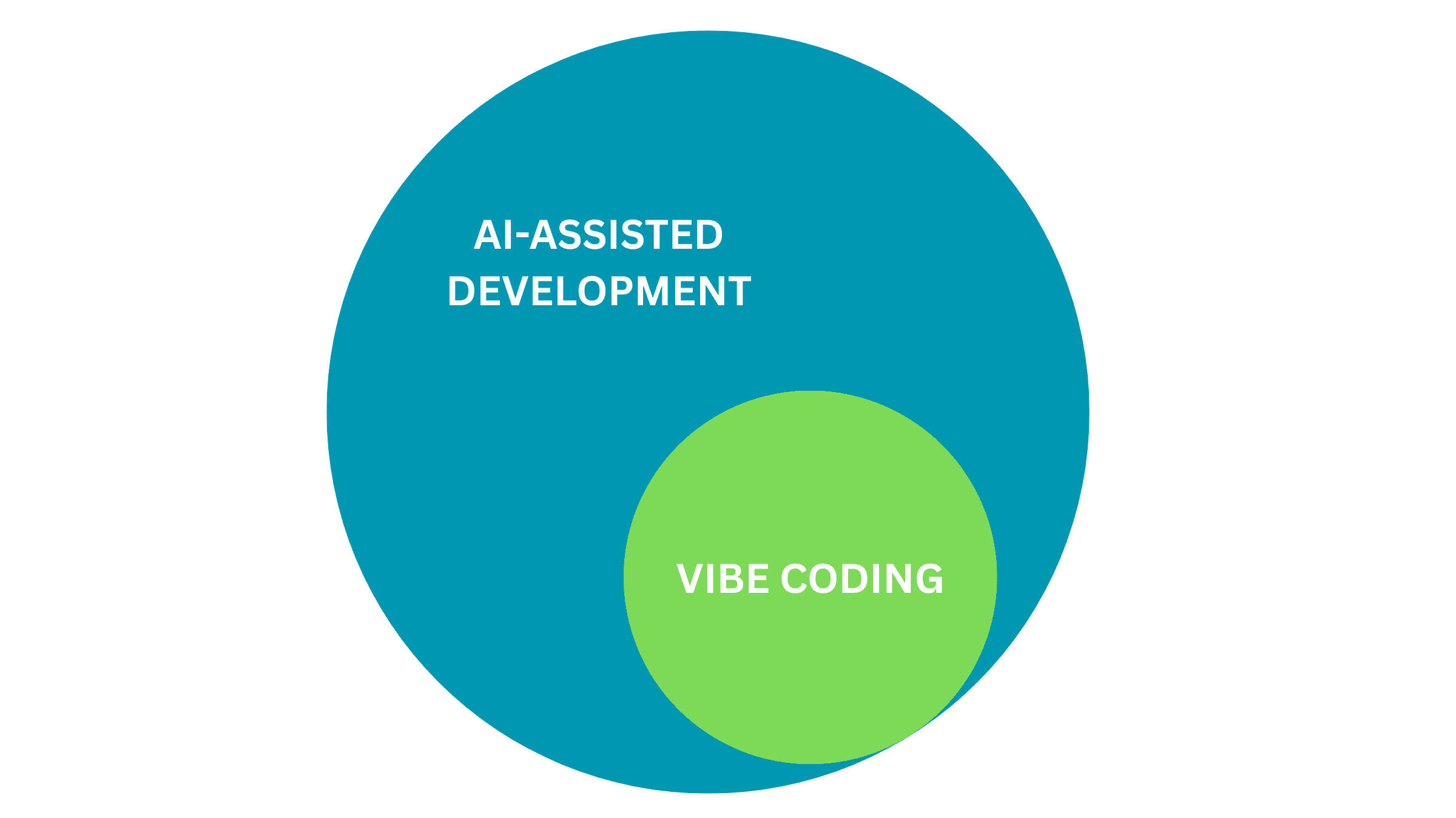 AI-ASSISTED DEVELOPMENT

VIBE CODING